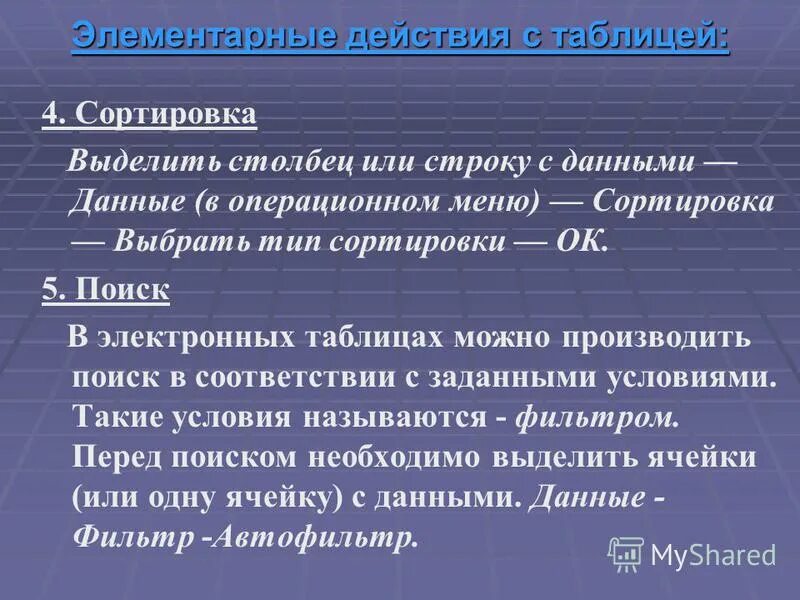 Элементарные действия с таблицей:

4. Сортировка

Выделить столбец или строку с данными — Данные (в операционном меню) — Сортировка — Выбрать тип сортировки — ОК.

5. Поиск

В электронных таблицах можно производить поиск в соответствии с заданными условиями. Такие условия называются - фильтром. Перед поиском необходимо выделить ячейки (или одну ячейку) с данными. Данные - Фильтр -Автофильтр.

MyShared